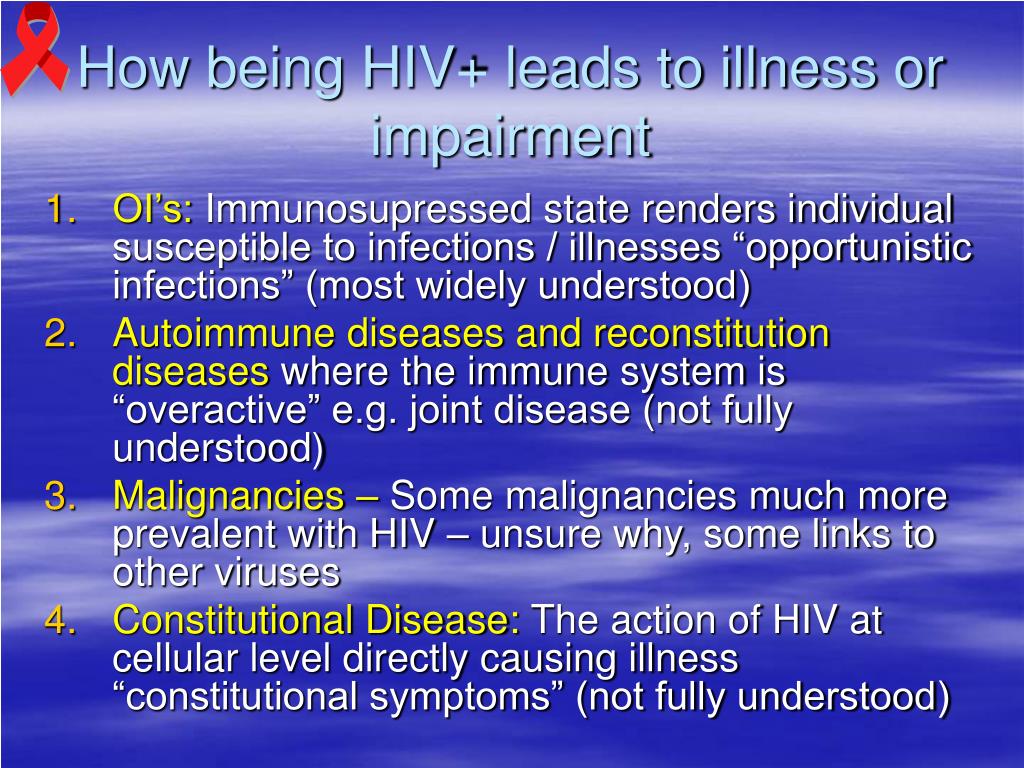 How being HIV+ leads to illness or impairment

1. OI’s: Immunosupressed state renders individual susceptible to infections / illnesses “opportunistic infections” (most widely understood)
2. Autoimmune diseases and reconstitution diseases where the immune system is “overactive” e.g. joint disease (not fully understood)
3. Malignancies – Some malignancies much more prevalent with HIV – unsure why, some links to other viruses
4. Constitutional Disease: The action of HIV at cellular level directly causing illness “constitutional symptoms” (not fully understood)